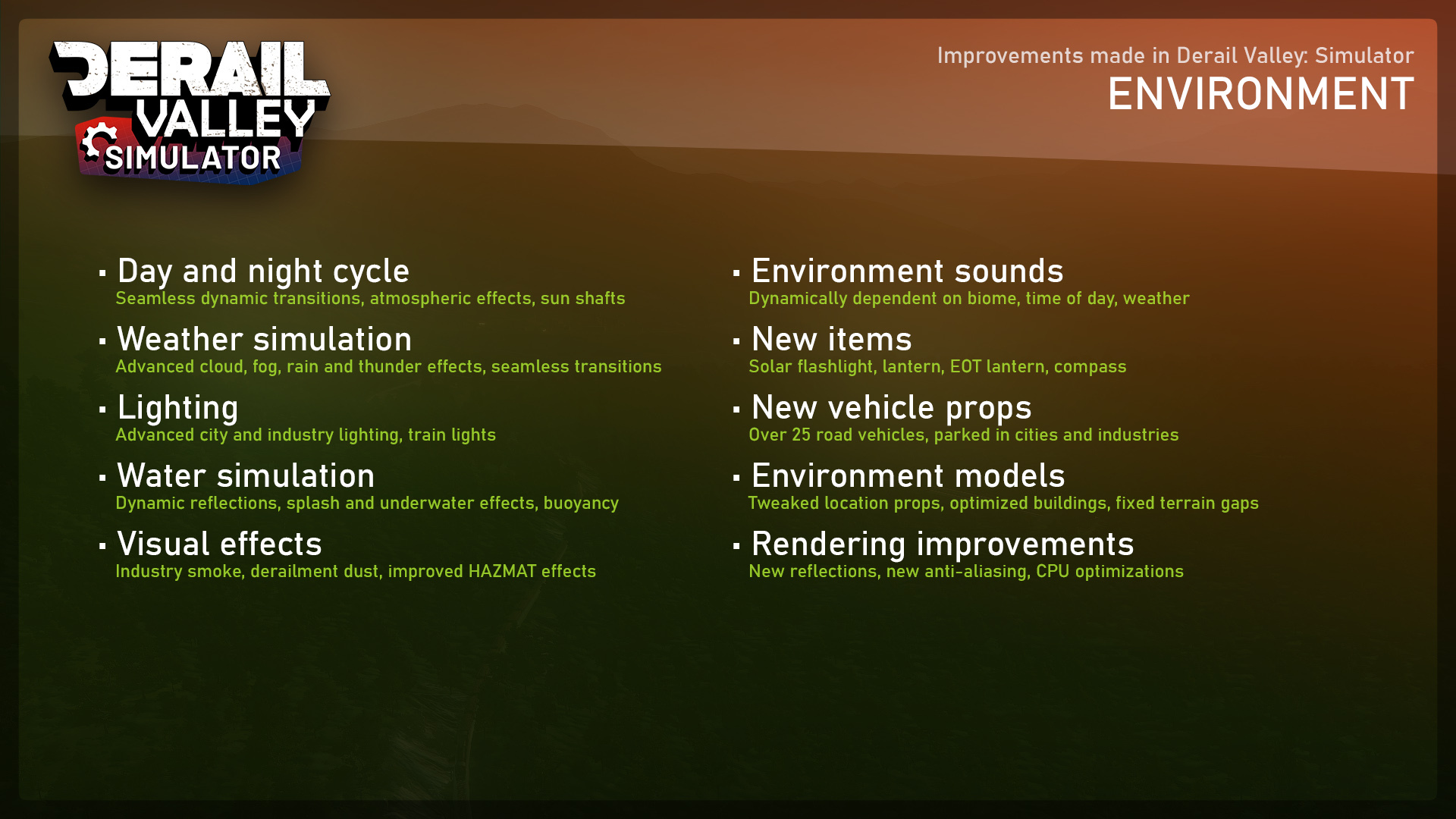 DERAIL VALLEY SIMULATOR

Improvements made in Derail Valley: Simulator
ENVIRONMENT

▪ Day and night cycle
Seamless dynamic transitions, atmospheric effects, sun shafts

▪ Weather simulation
Advanced cloud, fog, rain and thunder effects, seamless transitions

▪ Lighting
Advanced city and industry lighting, train lights

▪ Water simulation
Dynamic reflections, splash and underwater effects, buoyancy

▪ Visual effects
Industry smoke, derailment dust, improved HAZMAT effects

▪ Environment sounds
Dynamically dependent on biome, time of day, weather

▪ New items
Solar flashlight, lantern, EOT lantern, compass

▪ New vehicle props
Over 25 road vehicles, parked in cities and industries

▪ Environment models
Tweaked location props, optimized buildings, fixed terrain gaps

▪ Rendering improvements
New reflections, new anti-aliasing, CPU optimizations